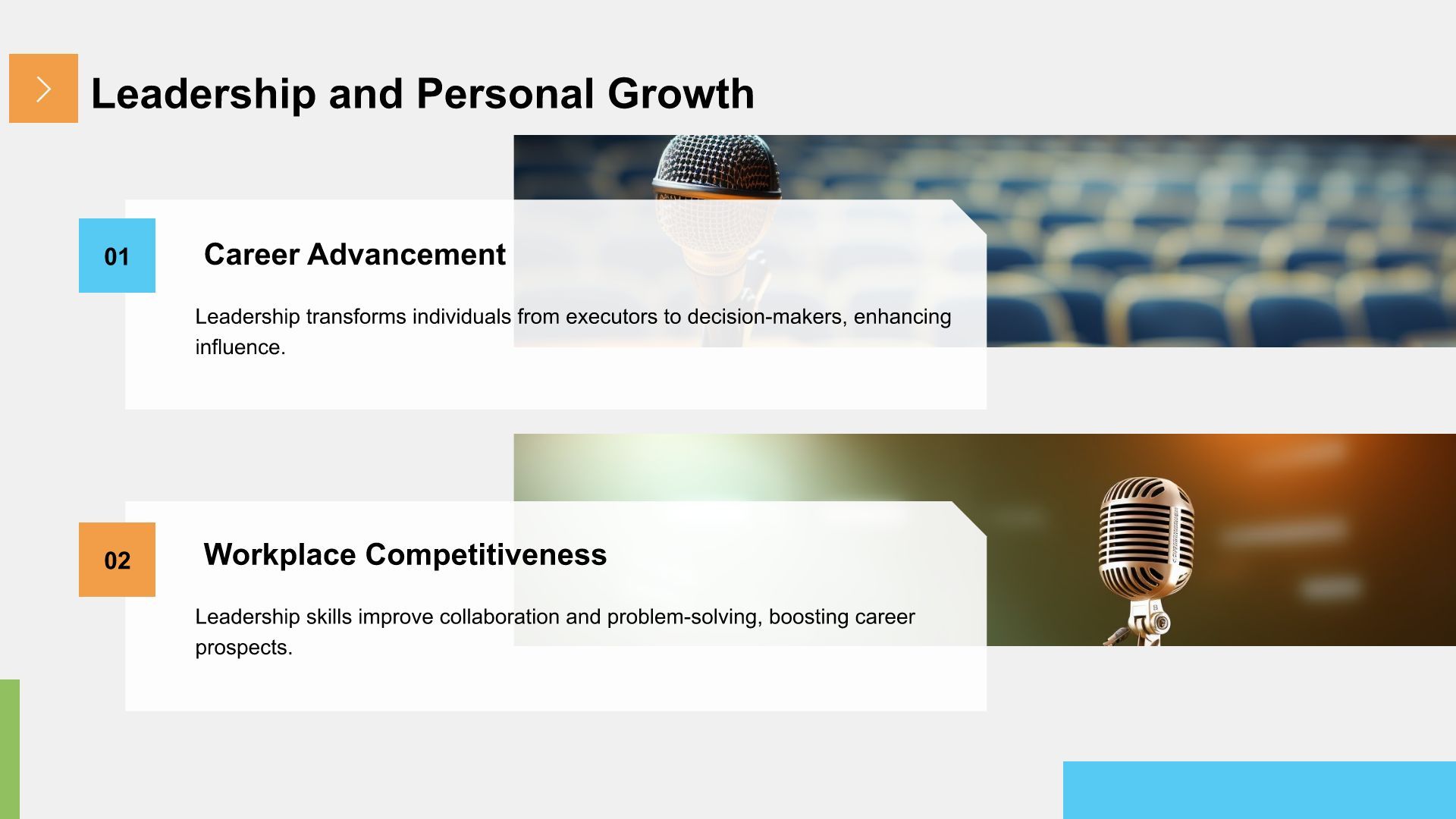 Leadership and Personal Growth

01

Career Advancement

Leadership transforms individuals from executors to decision-makers, enhancing influence.

02

Workplace Competitiveness

Leadership skills improve collaboration and problem-solving, boosting career prospects.